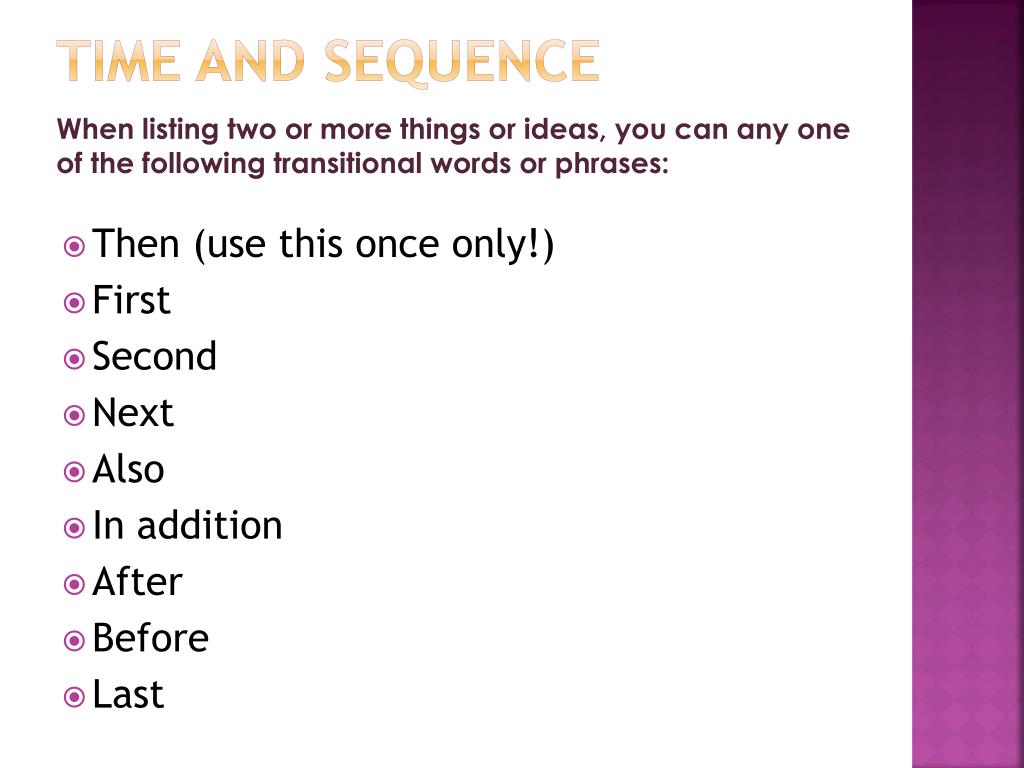 TIME AND SEQUENCE

When listing two or more things or ideas, you can any one of the following transitional words or phrases:

Then (use this once only!)
First
Second
Next
Also
In addition
After
Before
Last